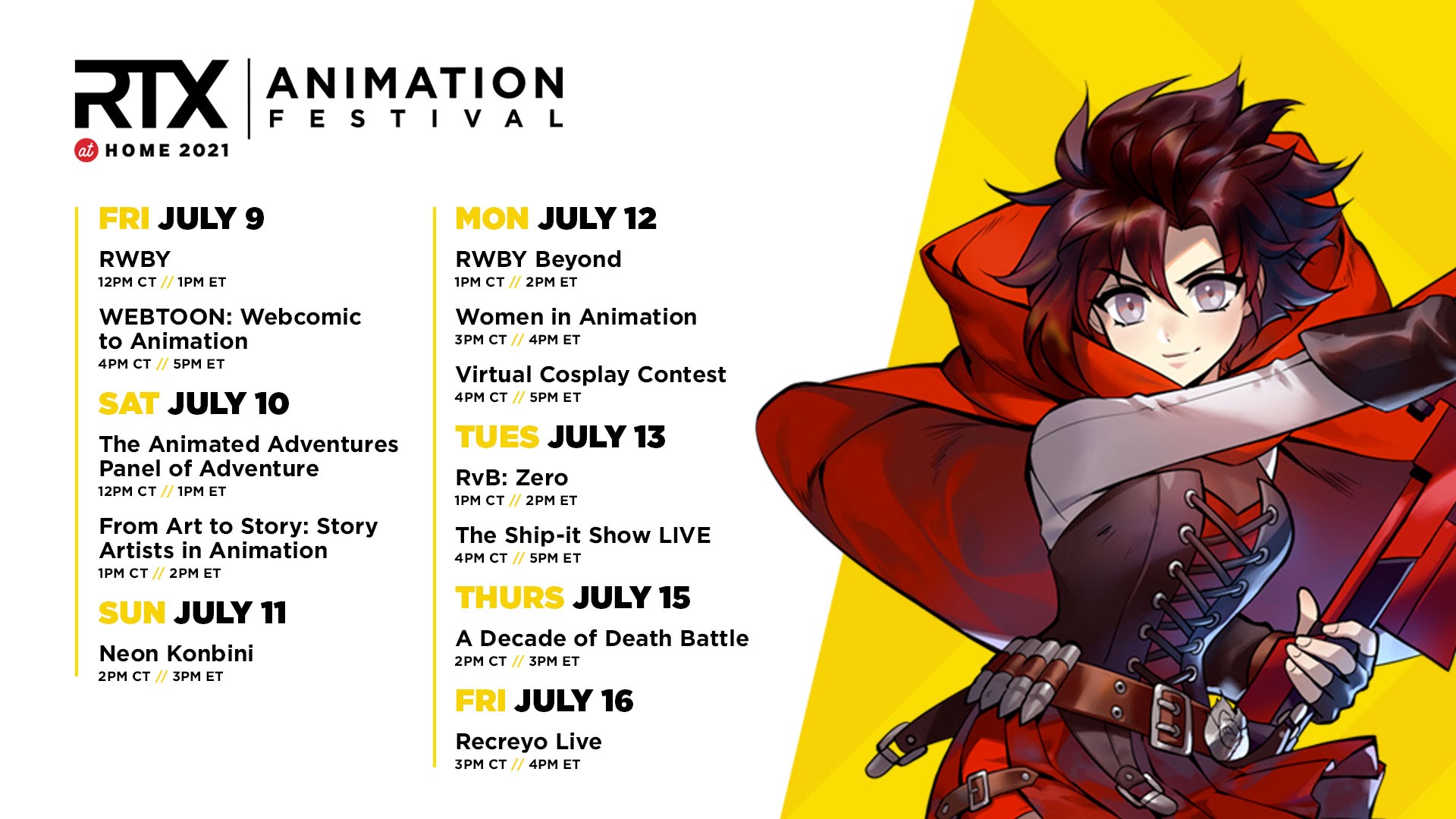 RTX at HOME 2021

ANIMATION FESTIVAL

FRI JULY 9

RWBY
12PM CT // 1PM ET

WEBTOON: Webcomic to Animation
4PM CT // 5PM ET

SAT JULY 10

The Animated Adventures Panel of Adventure
12PM CT // 1PM ET

From Art to Story: Story Artists in Animation
1PM CT // 2PM ET

SUN JULY 11

Neon Konbini
2PM CT // 3PM ET

MON JULY 12

RWBY Beyond
1PM CT // 2PM ET

Women in Animation
3PM CT // 4PM ET

Virtual Cosplay Contest
4PM CT // 5PM ET

TUES JULY 13

RvB: Zero
1PM CT // 2PM ET

The Ship-it Show LIVE
4PM CT // 5PM ET

THURS JULY 15

A Decade of Death Battle
2PM CT // 3PM ET

FRI JULY 16

Recreyo Live
3PM CT // 4PM ET